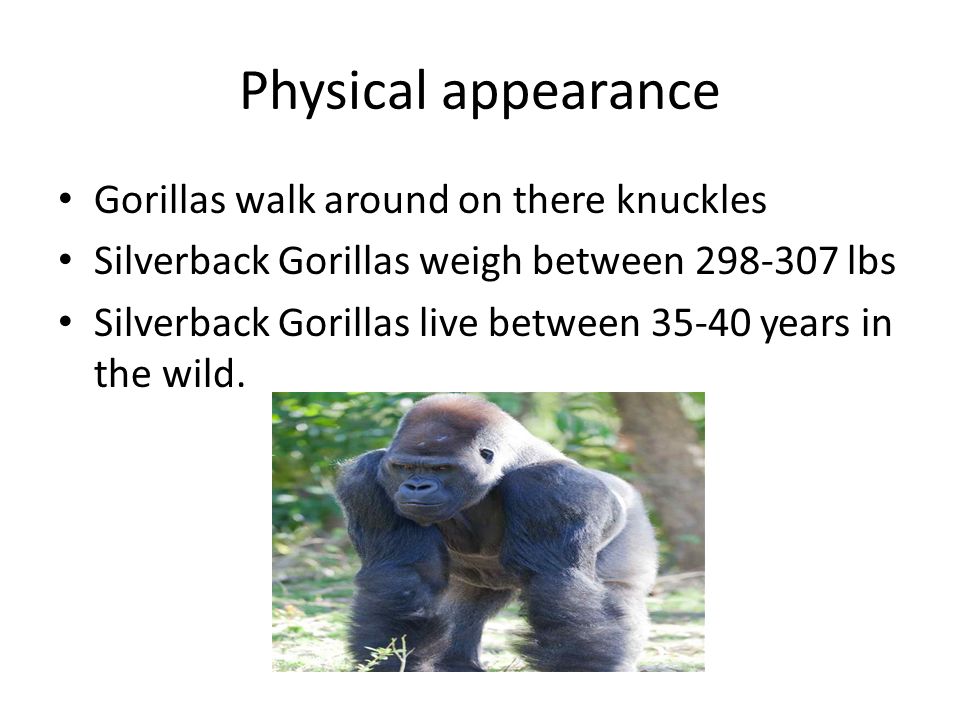 Physical appearance

• Gorillas walk around on there knuckles
• Silverback Gorillas weigh between 298-307 lbs
• Silverback Gorillas live between 35-40 years in the wild.